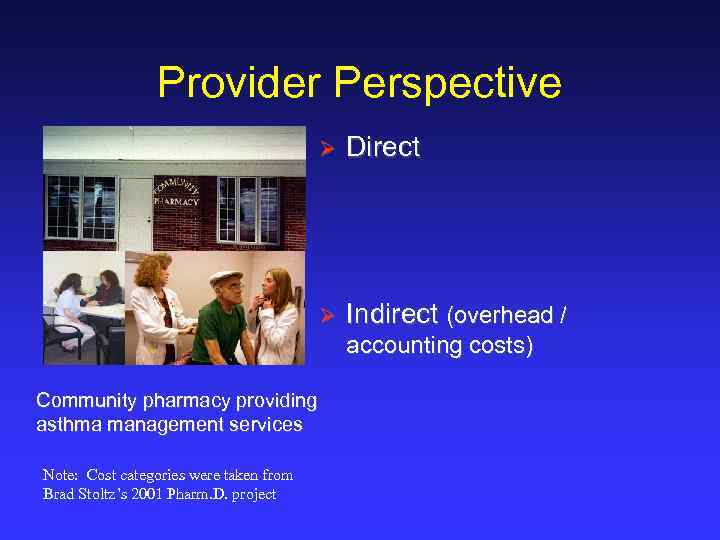 Provider Perspective

COMMUNITY PHARMACY

Direct

Indirect (overhead / accounting costs)

Community pharmacy providing asthma management services

Note: Cost categories were taken from Brad Stoltz's 2001 Pharm.D. project